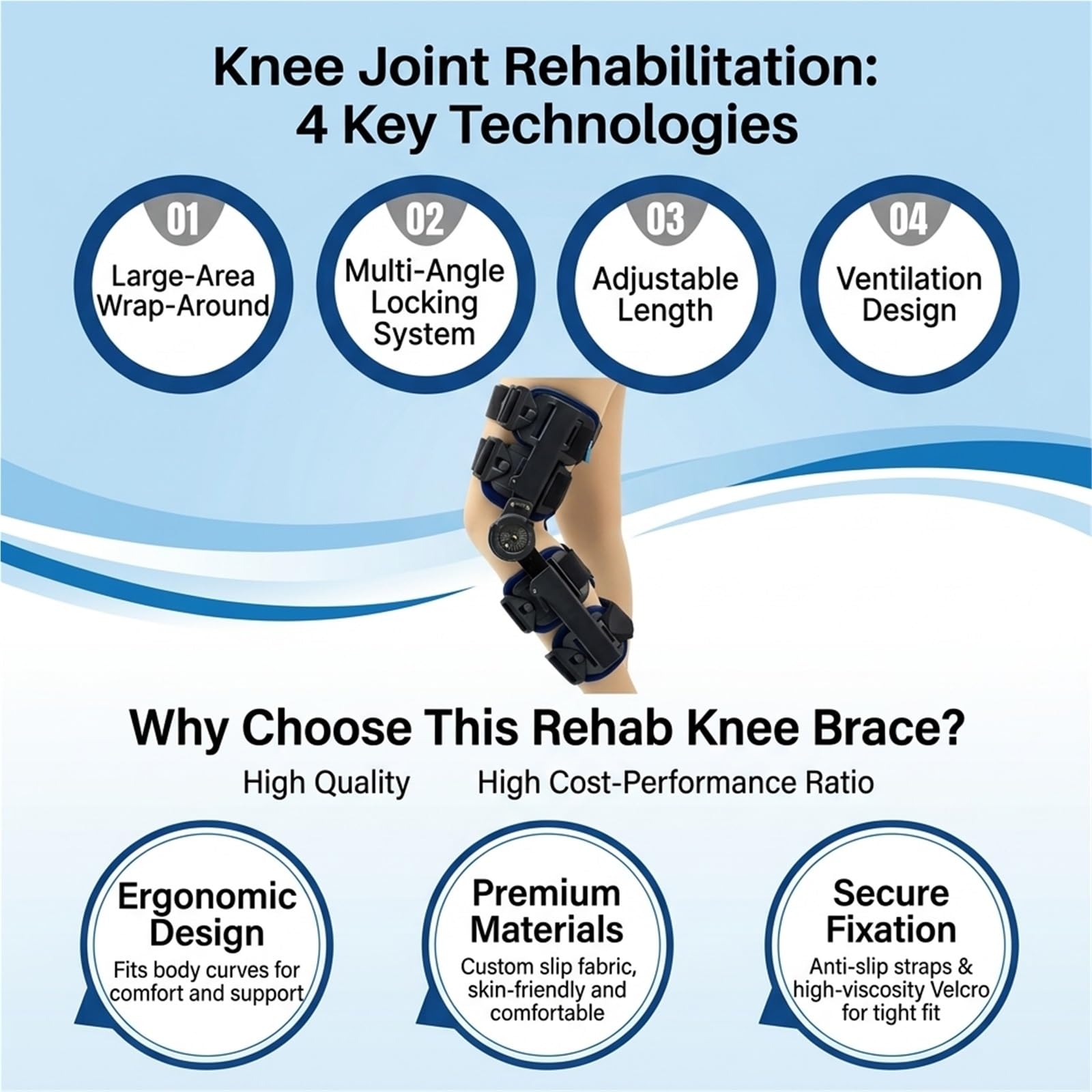 Knee Joint Rehabilitation: 4 Key Technologies

01
Large-Area Wrap-Around

02
Multi-Angle Locking System

03
Adjustable Length

04
Ventilation Design

Why Choose This Rehab Knee Brace?

High Quality High Cost-Performance Ratio

Ergonomic Design
Fits body curves for comfort and support

Premium Materials
Custom slip fabric, skin-friendly and comfortable

Secure Fixation
Anti-slip straps & high-viscosity Velcro for tight fit